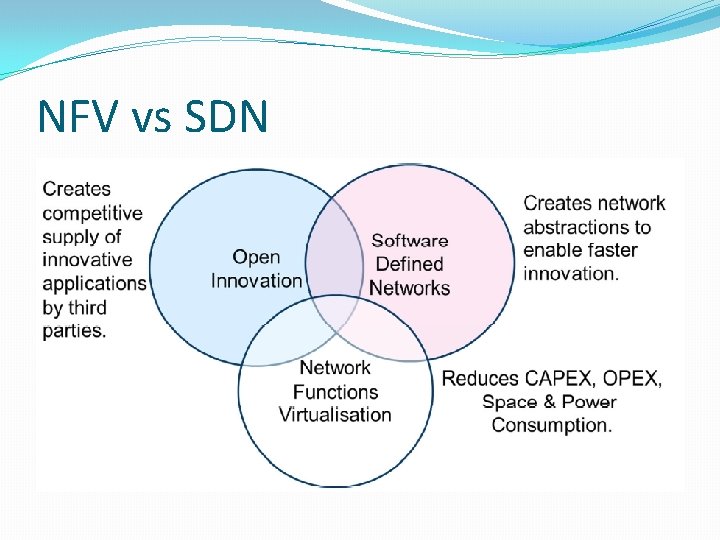 NFV vs SDN

Creates competitive supply of innovative applications by third parties.

Open Innovation

Software Defined Networks

Creates network abstractions to enable faster innovation.

Network Functions Virtualisation

Reduces CAPEX, OPEX, Space & Power Consumption.